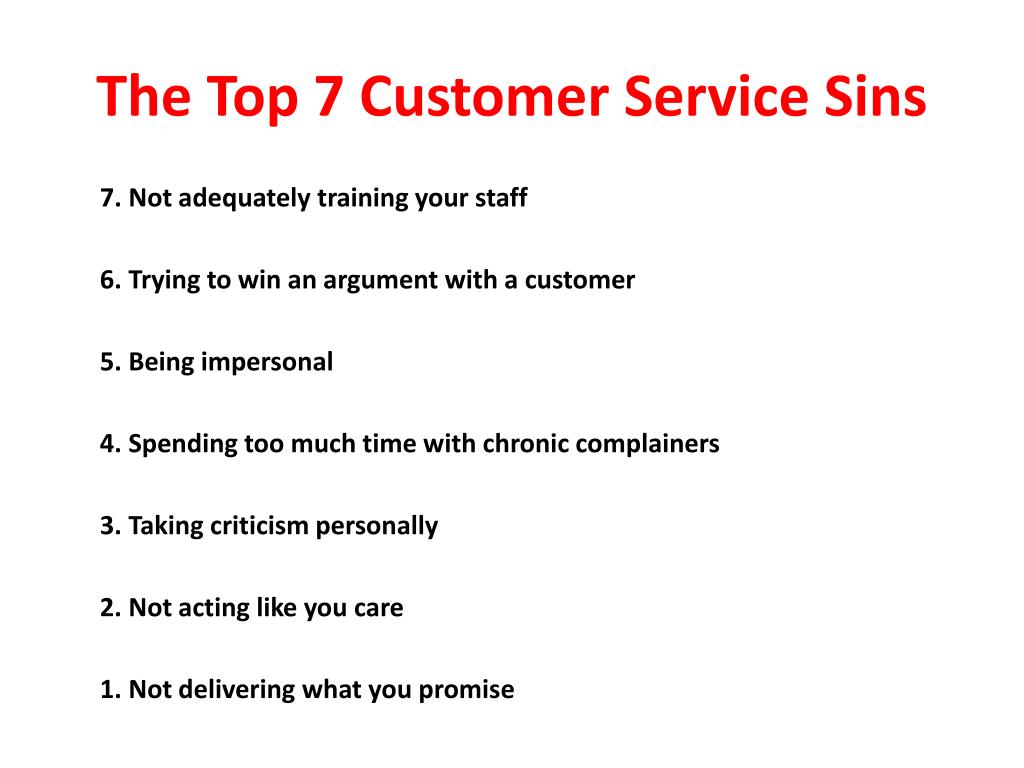 The Top 7 Customer Service Sins

7. Not adequately training your staff

6. Trying to win an argument with a customer

5. Being impersonal

4. Spending too much time with chronic complainers

3. Taking criticism personally

2. Not acting like you care

1. Not delivering what you promise